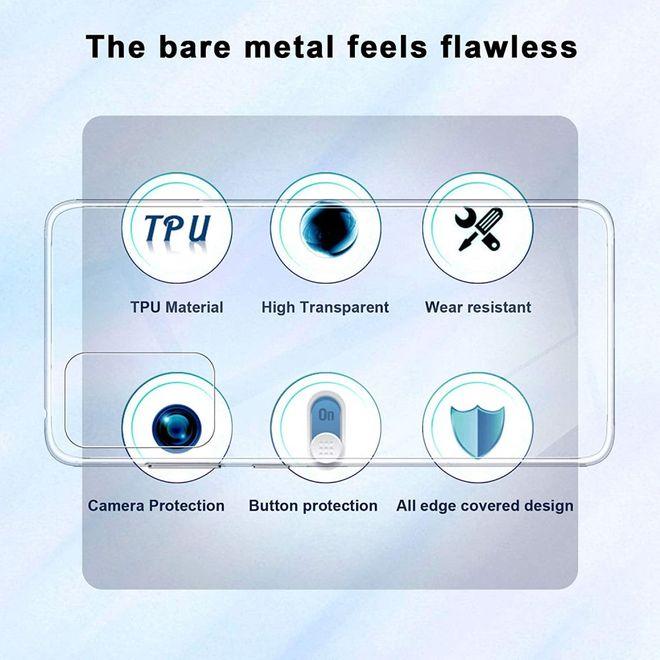 The bare metal feels flawless

TPU

TPU Material

High Transparent

Wear resistant

On

Camera Protection

Button protection

All edge covered design